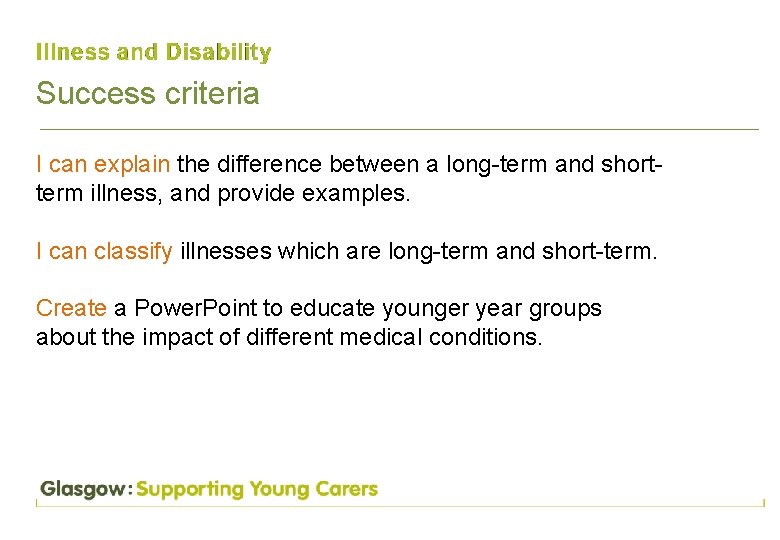 Illness and Disability

Success criteria

I can explain the difference between a long-term and short-term illness, and provide examples.

I can classify illnesses which are long-term and short-term.

Create a PowerPoint to educate younger year groups about the impact of different medical conditions.

Glasgow: Supporting Young Carers